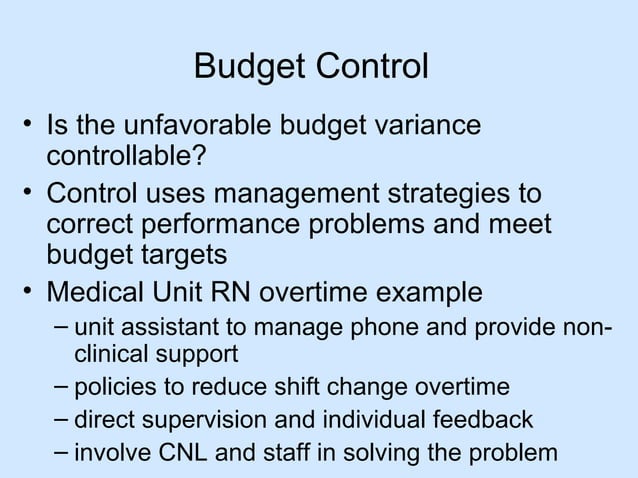 Budget Control

• Is the unfavorable budget variance controllable?
• Control uses management strategies to correct performance problems and meet budget targets
• Medical Unit RN overtime example
– unit assistant to manage phone and provide non-clinical support
– policies to reduce shift change overtime
– direct supervision and individual feedback
– involve CNL and staff in solving the problem